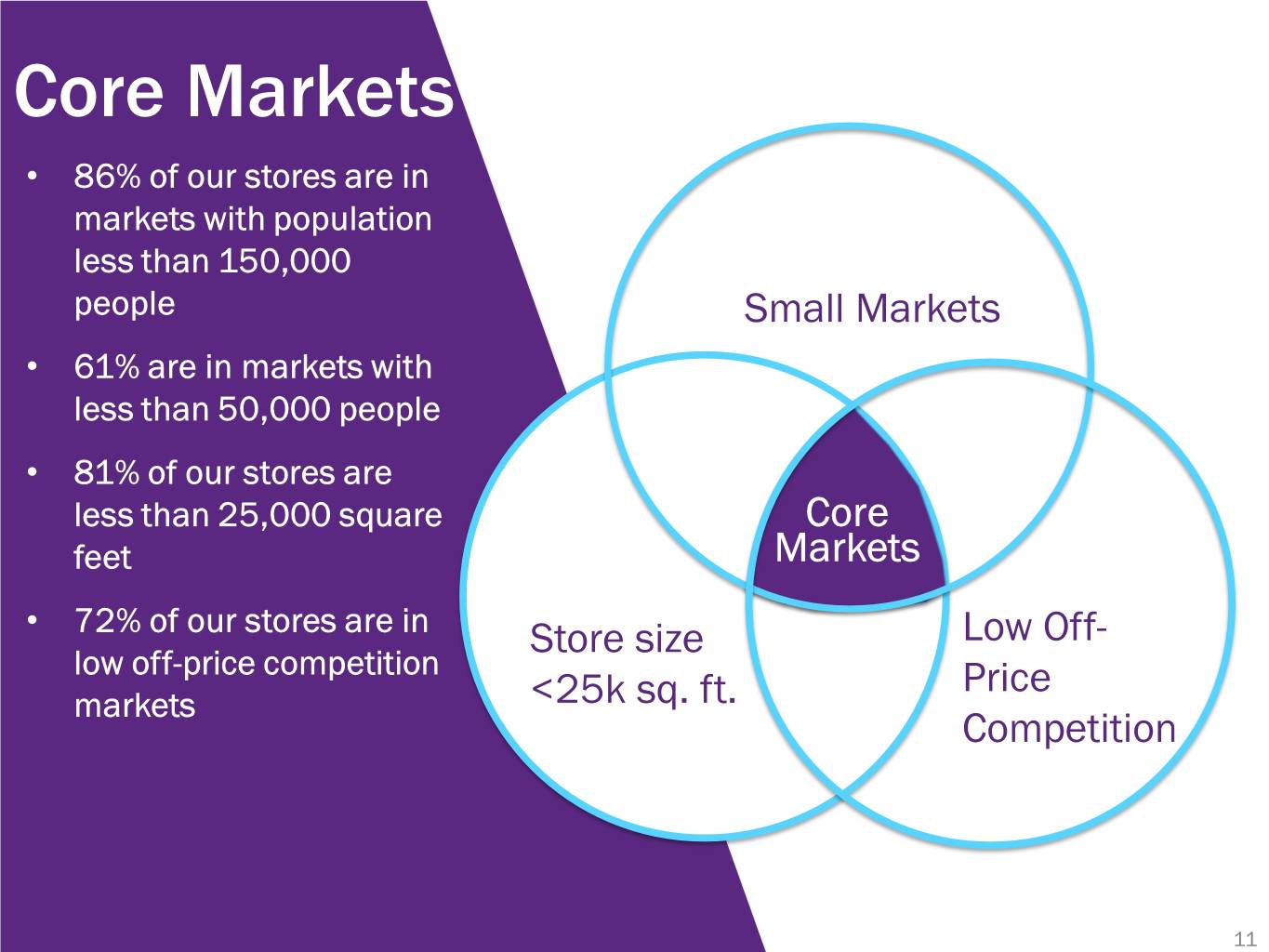 Core Markets

• 86% of our stores are in markets with population less than 150,000 people

• 61% are in markets with less than 50,000 people

• 81% of our stores are less than 25,000 square feet

• 72% of our stores are in low off-price competition markets

Small Markets

Core Markets

Store size <25k sq. ft.

Low Off-Price Competition

11